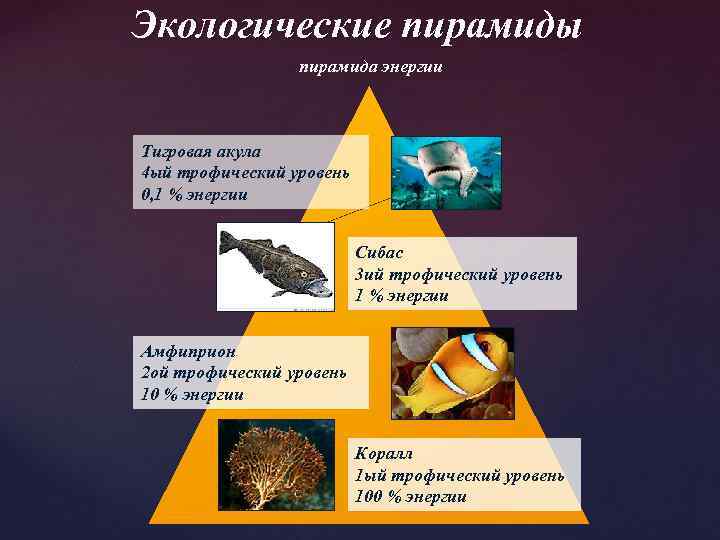 Экологические пирамиды

пирамида энергии

Тигровая акула
4ый трофический уровень
0,1 % энергии

Сибас
3ий трофический уровень
1 % энергии

Амфиприон
2ой трофический уровень
10 % энергии

Коралл
1ый трофический уровень
100 % энергии